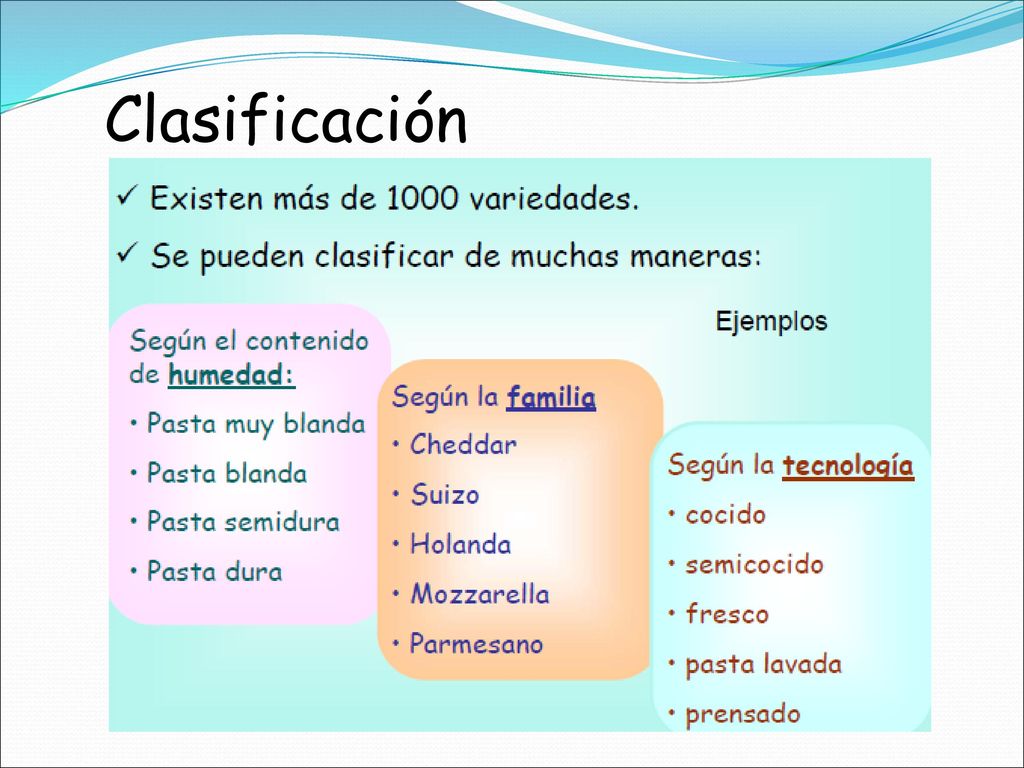 Clasificación

✓ Existen más de 1000 variedades.

✓ Se pueden clasificar de muchas maneras:

Ejemplos

Según el contenido de humedad:

• Pasta muy blanda

• Pasta blanda

• Pasta semidura

• Pasta dura

Según la familia

• Cheddar

• Suizo

• Holanda

• Mozzarella

• Parmesano

Según la tecnología

• cocido

• semicocido

• fresco

• pasta lavada

• prensado